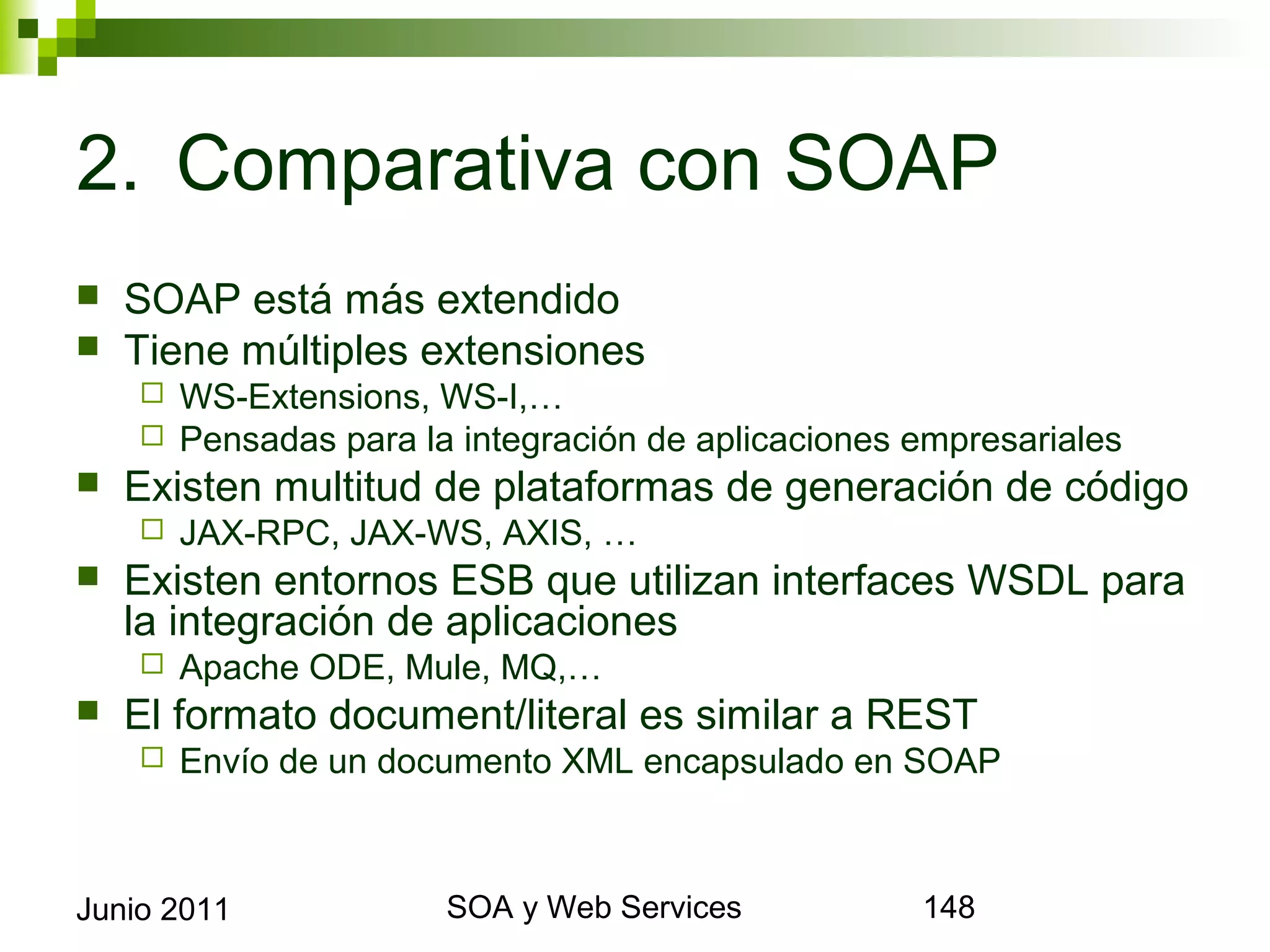 2. Comparativa con SOAP

- SOAP está más extendido
- Tiene múltiples extensiones
  - WS-Extensions, WS-I,…
  - Pensadas para la integración de aplicaciones empresariales
- Existen multitud de plataformas de generación de código
  - JAX-RPC, JAX-WS, AXIS, …
- Existen entornos ESB que utilizan interfaces WSDL para la integración de aplicaciones
  - Apache ODE, Mule, MQ,…
- El formato document/literal es similar a REST
  - Envío de un documento XML encapsulado en SOAP

Junio 2011

SOA y Web Services

148